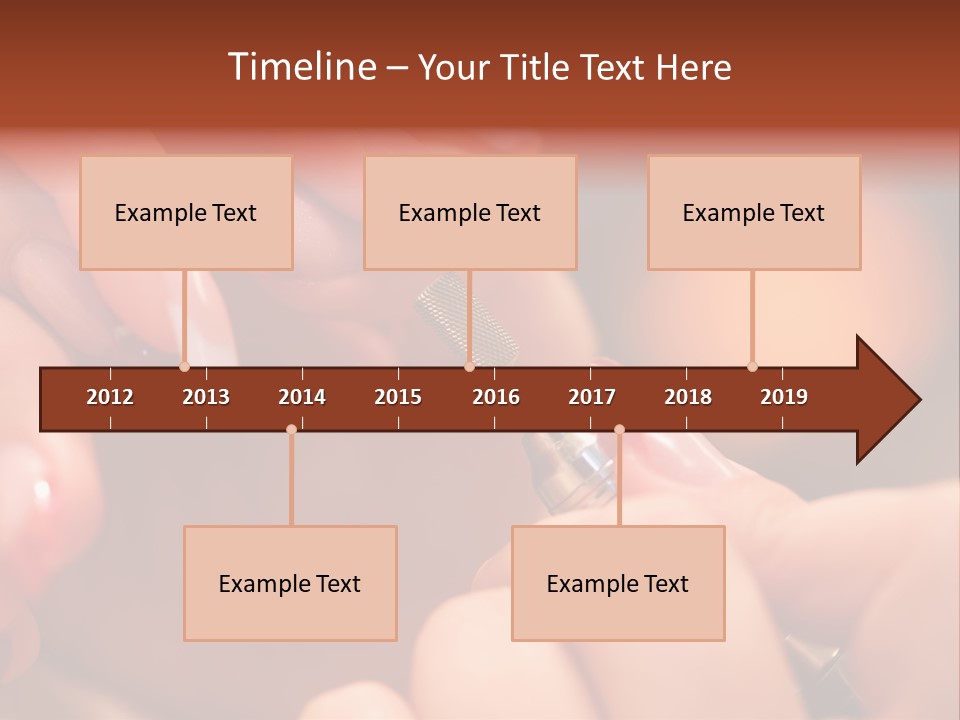 Timeline – Your Title Text Here

Example Text

Example Text

Example Text

2012 2013 2014 2015 2016 2017 2018 2019

Example Text

Example Text